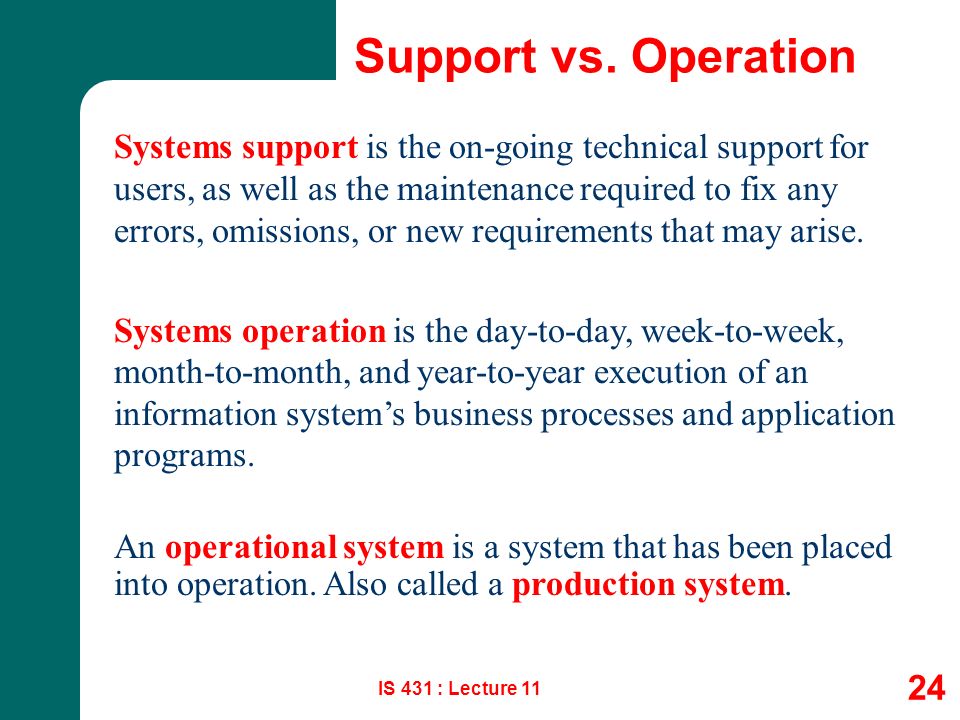 Support vs. Operation

Systems support is the on-going technical support for users, as well as the maintenance required to fix any errors, omissions, or new requirements that may arise.

Systems operation is the day-to-day, week-to-week, month-to-month, and year-to-year execution of an information system's business processes and application programs.

An operational system is a system that has been placed into operation. Also called a production system.

IS 431 : Lecture 11

24